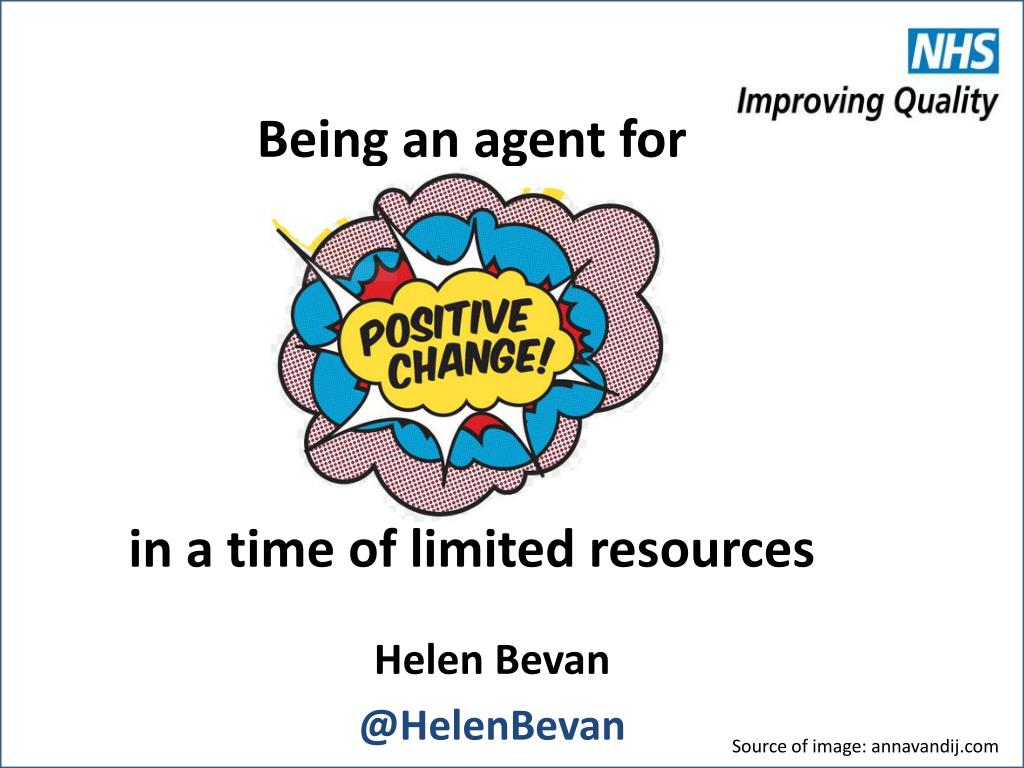 NHS
Improving Quality

Being an agent for

POSITIVE CHANGE!

in a time of limited resources

Helen Bevan

@HelenBevan

Source of image: annavandij.com